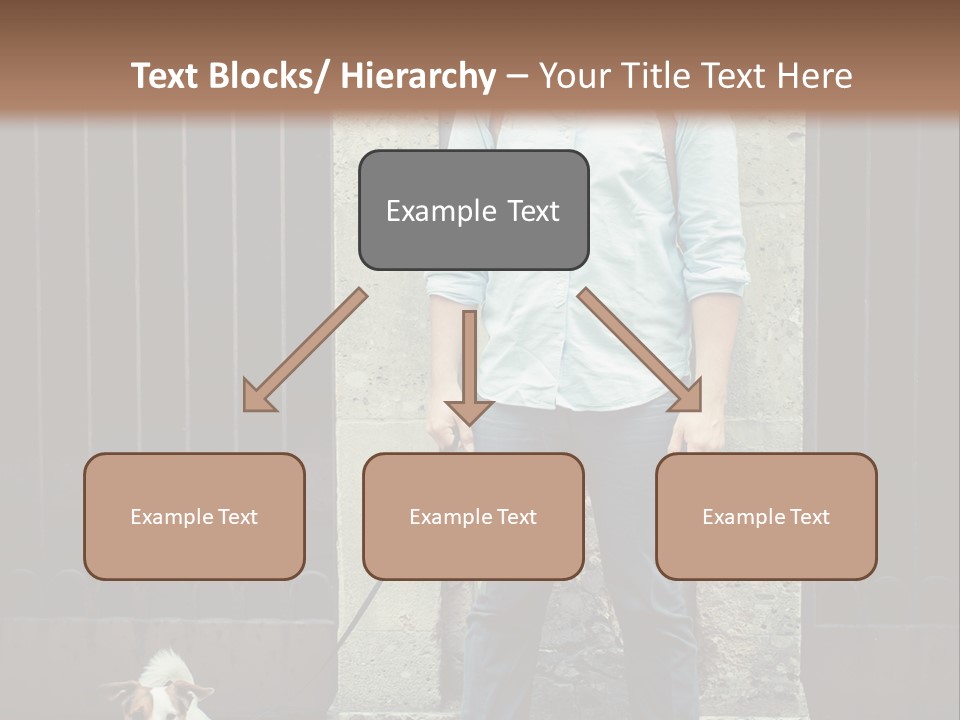 Text Blocks/ Hierarchy – Your Title Text Here

Example Text

Example Text

Example Text

Example Text